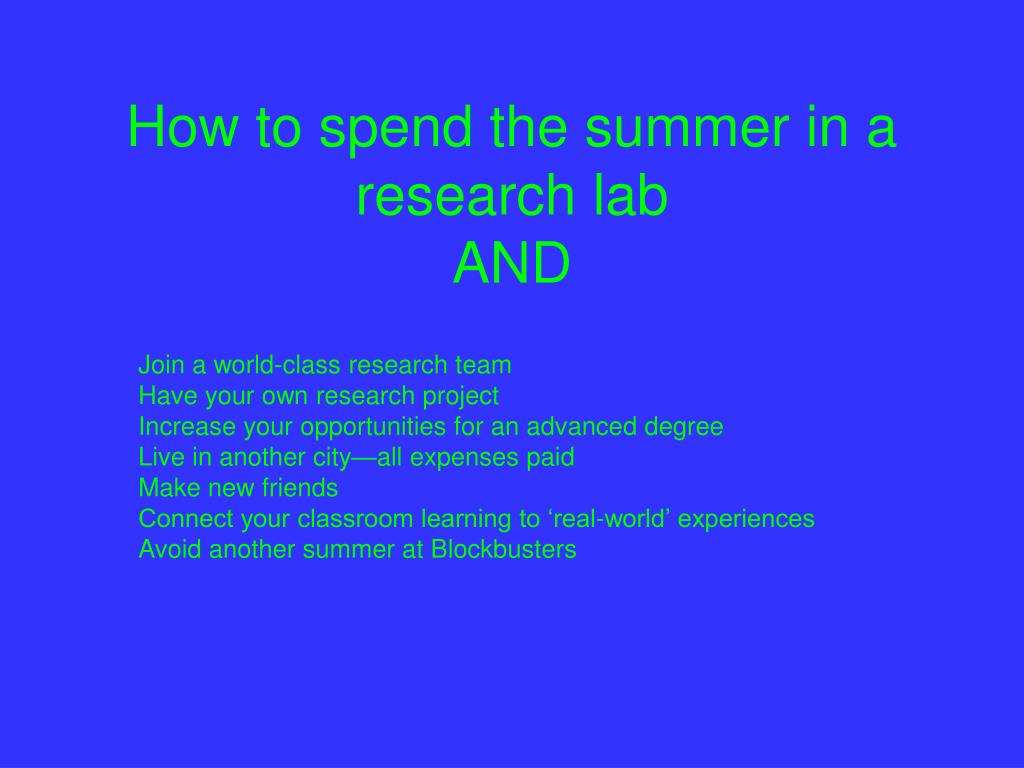 How to spend the summer in a research lab
AND

Join a world-class research team
Have your own research project
Increase your opportunities for an advanced degree
Live in another city—all expenses paid
Make new friends
Connect your classroom learning to ‘real-world’ experiences
Avoid another summer at Blockbusters